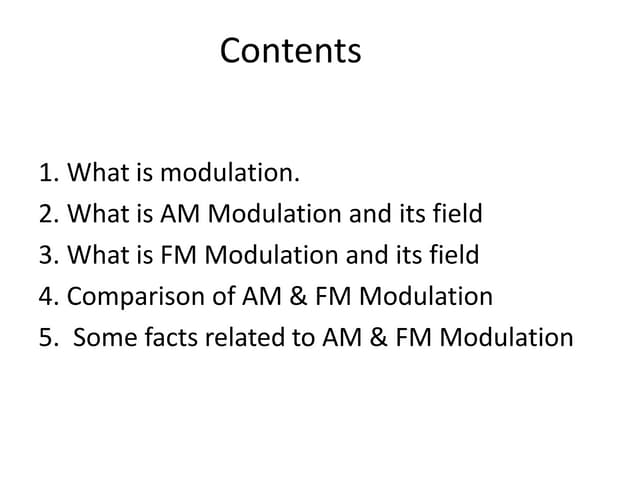 Contents

1. What is modulation.
2. What is AM Modulation and its field
3. What is FM Modulation and its field
4. Comparison of AM & FM Modulation
5. Some facts related to AM & FM Modulation